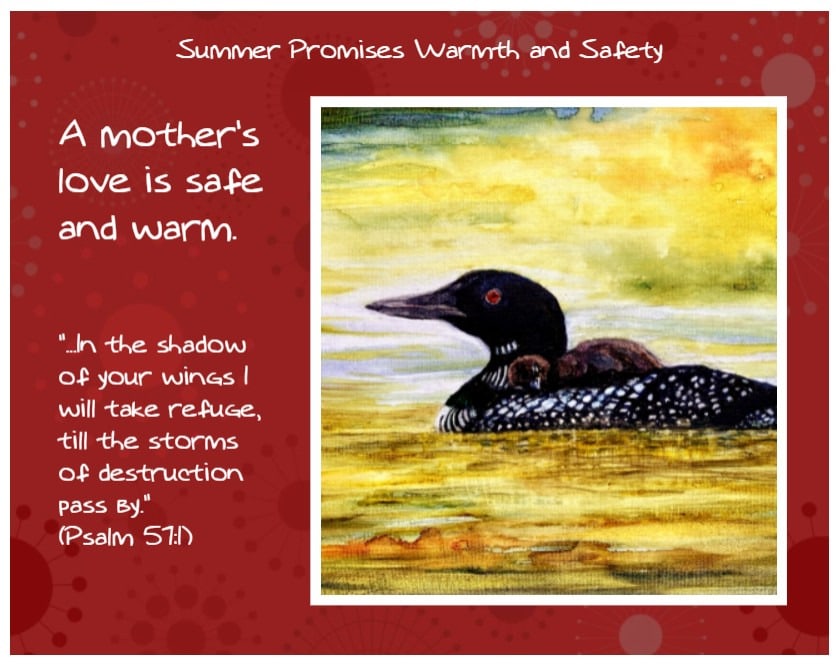 Summer Promises Warmth and Safety

A mother's love is safe and warm.

"...In the shadow of your wings I will take refuge, till the storms of destruction pass by."
(Psalm 57:1)